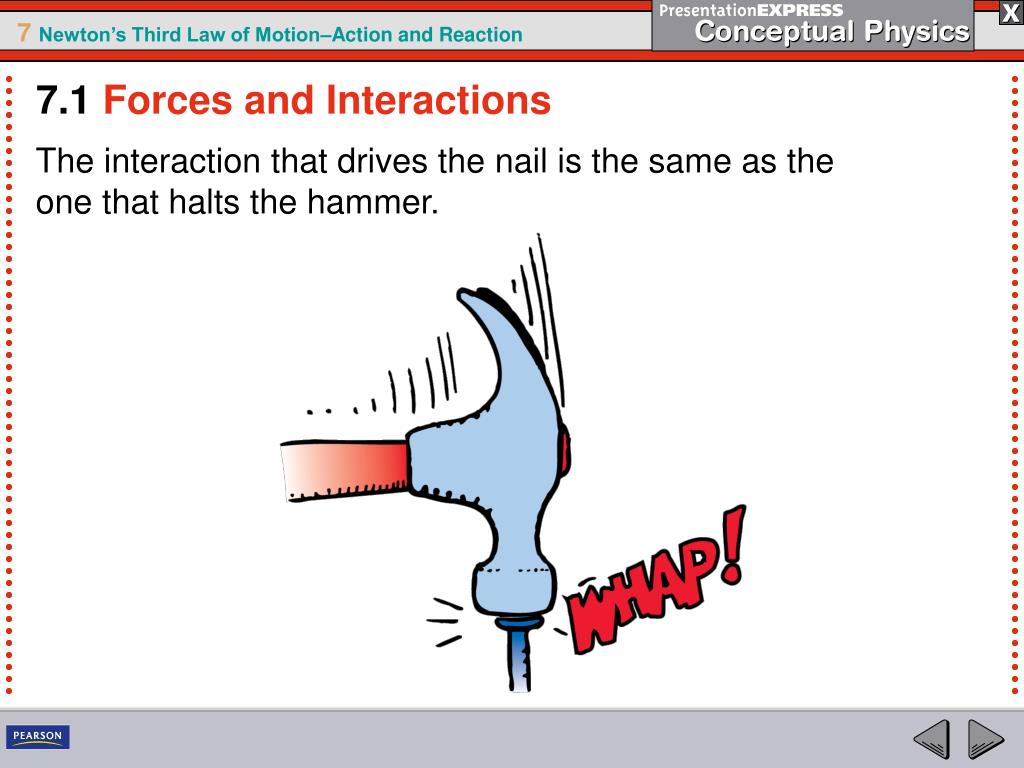 7 Newton's Third Law of Motion–Action and Reaction

PresentationEXPRESS
Conceptual Physics

X

7.1 Forces and Interactions

The interaction that drives the nail is the same as the one that halts the hammer.

WHAP!

PEARSON